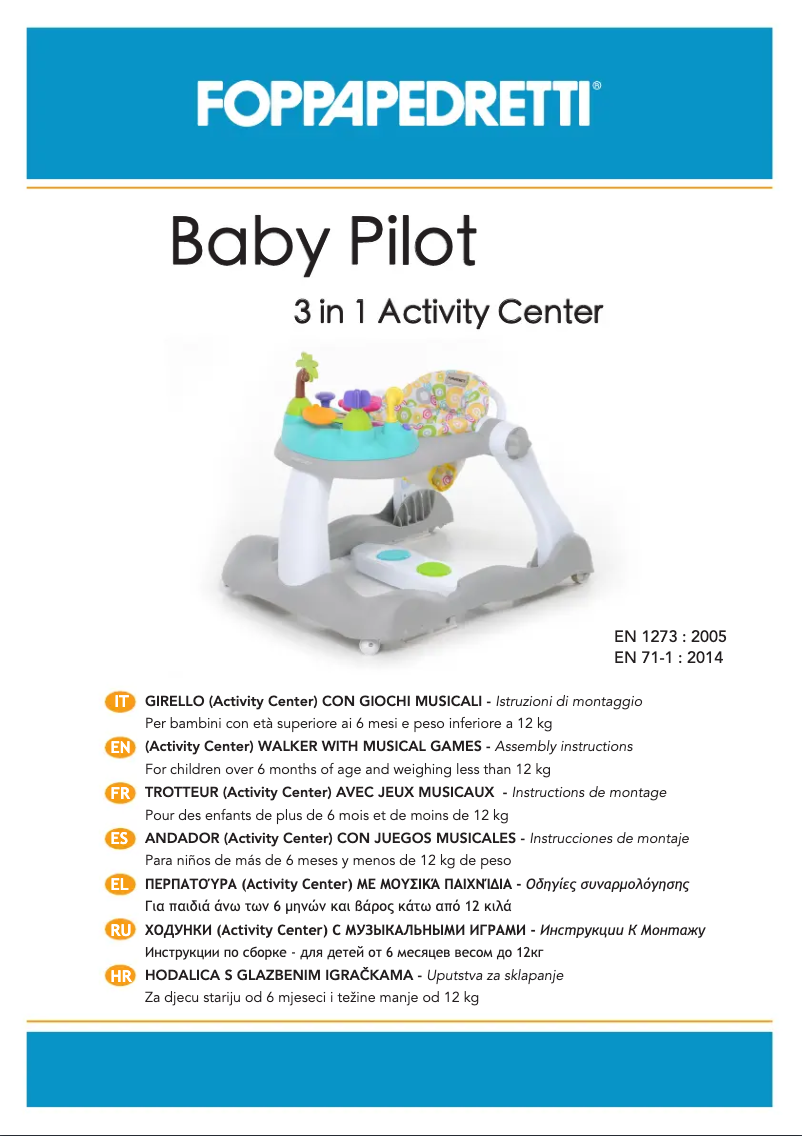 FOPPAPEDRETTI®

Baby Pilot

3 in 1 Activity Center

EN 1273 : 2005
EN 71-1 : 2014

IT GIRELLO (Activity Center) CON GIOCHI MUSICALI - Istruzioni di montaggio
Per bambini con età superiore ai 6 mesi e peso inferiore a 12 kg

EN (Activity Center) WALKER WITH MUSICAL GAMES - Assembly instructions
For children over 6 months of age and weighing less than 12 kg

FR TROTTEUR (Activity Center) AVEC JEUX MUSICAUX - Instructions de montage
Pour des enfants de plus de 6 mois et de moins de 12 kg

ES ANDADOR (Activity Center) CON JUEGOS MUSICALES - Instrucciones de montaje
Para niños de más de 6 meses y menos de 12 kg de peso

EL ΠΕΡΠΑΤΟΎΡΑ (Activity Center) ΜΕ ΜΟΥΣΙΚΆ ΠΑΙΧΝΊΔΙΑ - Οδηγίες συναρμολόγησης
Για παιδιά άνω των 6 μηνών και βάρος κάτω από 12 κιλά

RU ХОДУНКИ (Activity Center) С МУЗЫКАЛЬНЫМИ ИГРАМИ - Инструкции К Монтажу
Инструкции по сборке - для детей от 6 месяцев весом до 12кг

HR HODALICA S GLAZBENIM IGRAČKAMA - Uputstva za sklapanje
Za djecu stariju od 6 mjeseci i težine manje od 12 kg